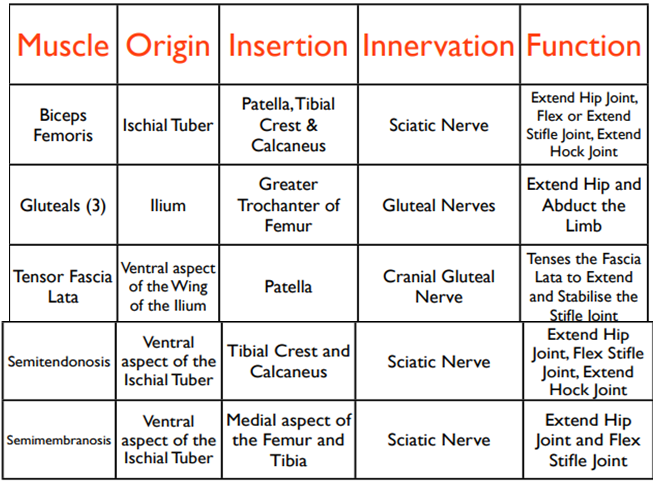 | Muscle | Origin | Insertion | Innervation | Function |
|---|---|---|---|---|
| Biceps Femoris | Ischial Tuber | Patella, Tibial Crest & Calcaneus | Sciatic Nerve | Extend Hip Joint, Flex or Extend Stifle Joint, Extend Hock Joint |
| Gluteals (3) | Ilium | Greater Trochanter of Femur | Gluteal Nerves | Extend Hip and Abduct the Limb |
| Tensor Fascia Lata | Ventral aspect of the Wing of the Ilium | Patella | Cranial Gluteal Nerve | Tenses the Fascia Lata to Extend and Stabilise the Stifle Joint |
| Semitendonosis | Ventral aspect of the Ischial Tuber | Tibial Crest and Calcaneus | Sciatic Nerve | Extend Hip Joint, Flex Stifle Joint, Extend Hock Joint |
| Semimembranosis | Ventral aspect of the Ischial Tuber | Medial aspect of the Femur and Tibia | Sciatic Nerve | Extend Hip Joint and Flex Stifle Joint |